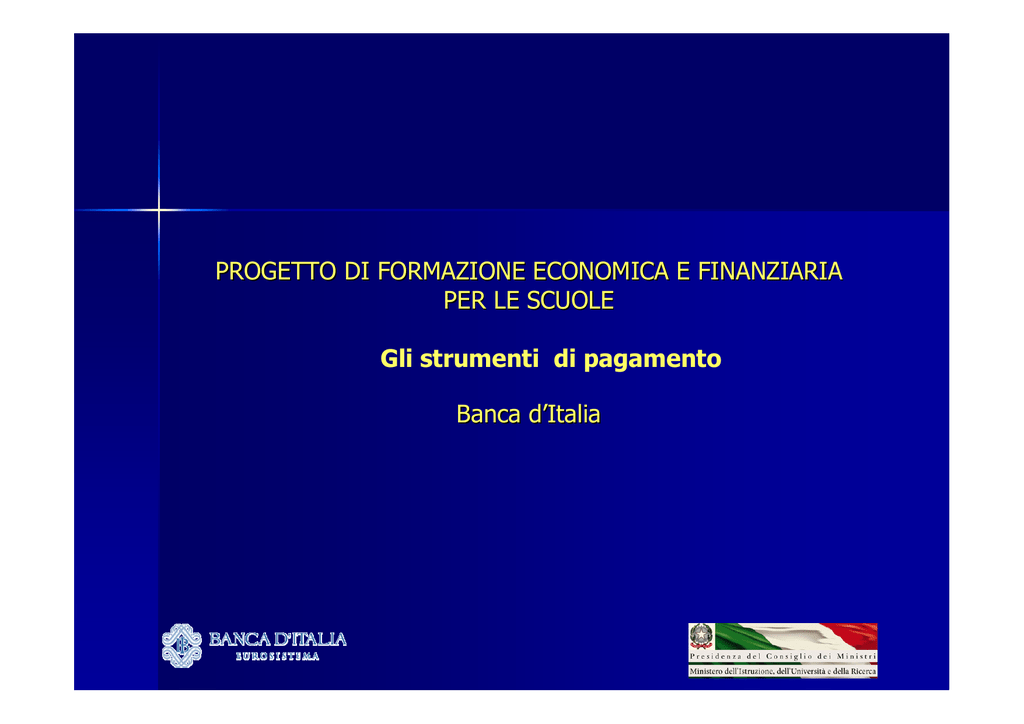 PROGETTO DI FORMAZIONE ECONOMICA E FINANZIARIA PER LE SCUOLE

Gli strumenti di pagamento

Banca d'Italia

BANCA D'ITALIA
EUROSISTEMA

Presidenza del Consiglio dei Ministri
Ministero dell'Istruzione, dell'Università e della Ricerca